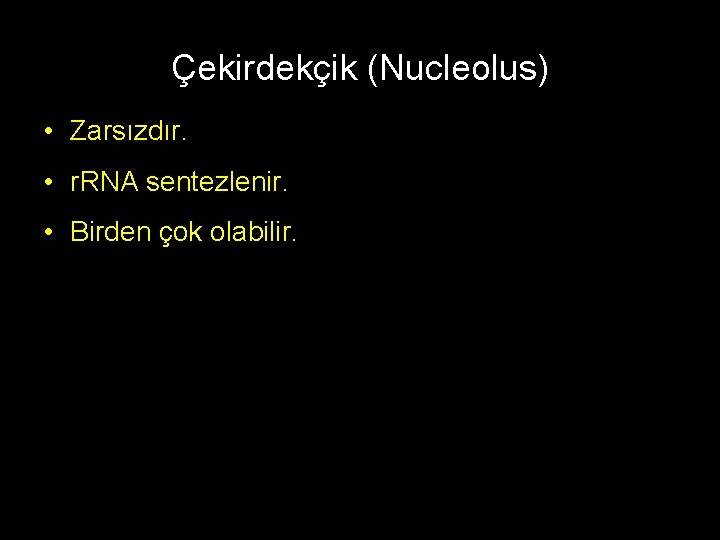 Çekirdekçik (Nucleolus)

• Zarsızdır.
• rRNA sentezlenir.
• Birden çok olabilir.